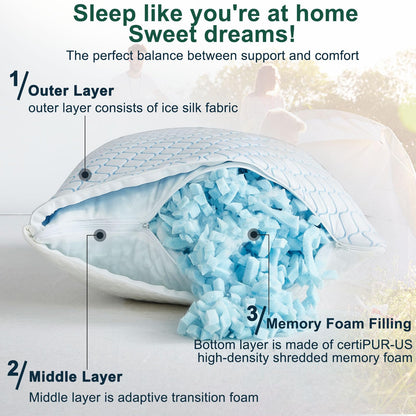 Sleep like you're at home
Sweet dreams!
The perfect balance between support and comfort

1/ Outer Layer
outer layer consists of ice silk fabric

3/ Memory Foam Filling
Bottom layer is made of certiPUR-US high-density shredded memory foam

2/ Middle Layer
Middle layer is adaptive transition foam